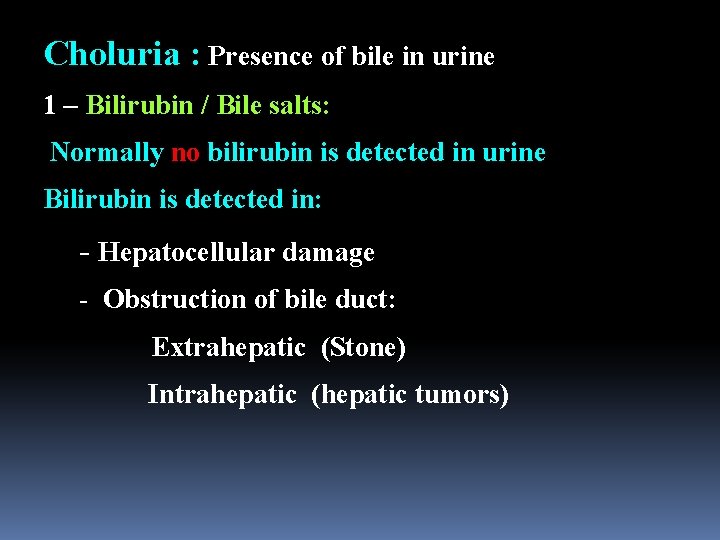 Choluria : Presence of bile in urine

1 – Bilirubin / Bile salts:

Normally no bilirubin is detected in urine

Bilirubin is detected in:

- Hepatocellular damage
- Obstruction of bile duct:

Extrahepatic (Stone)

Intrahepatic (hepatic tumors)